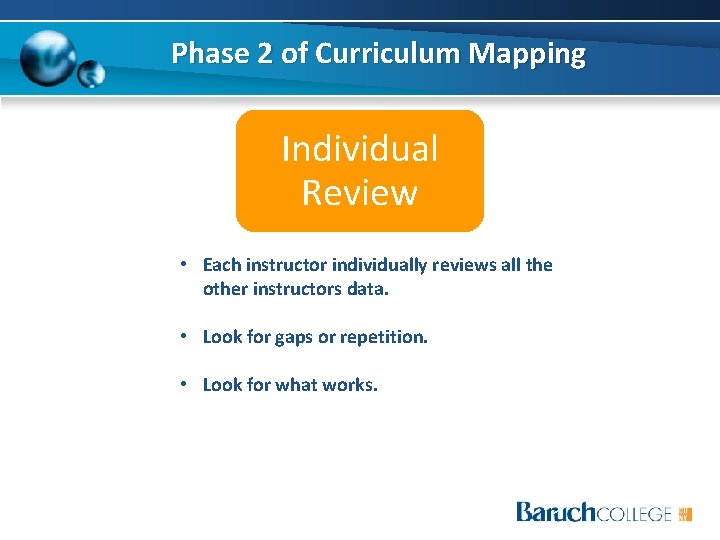 Phase 2 of Curriculum Mapping

Individual Review

• Each instructor individually reviews all the other instructors data.

• Look for gaps or repetition.

• Look for what works.

Baruch COLLEGE